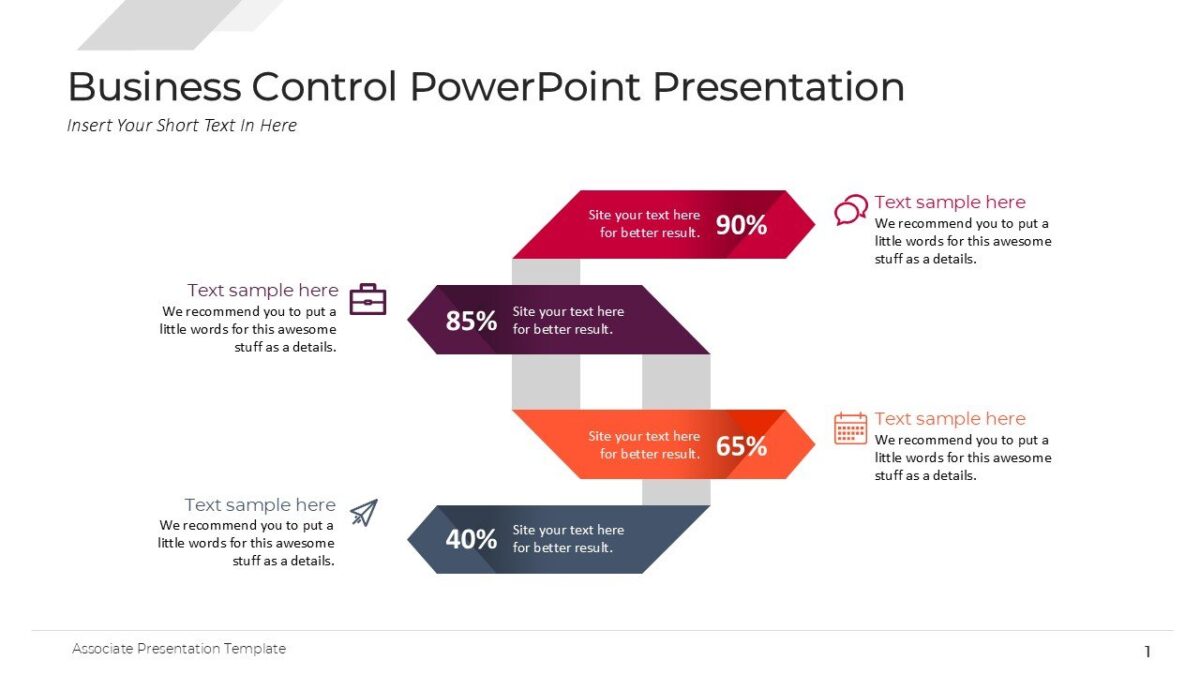 Business Control PowerPoint Presentation

Insert Your Short Text In Here

Site your text here for better result. 90%

Text sample here
We recommend you to put a little words for this awesome stuff as a details.

Text sample here
We recommend you to put a little words for this awesome stuff as a details.

85% Site your text here for better result.

Site your text here for better result. 65%

Text sample here
We recommend you to put a little words for this awesome stuff as a details.

Text sample here
We recommend you to put a little words for this awesome stuff as a details.

40% Site your text here for better result.

Associate Presentation Template

1